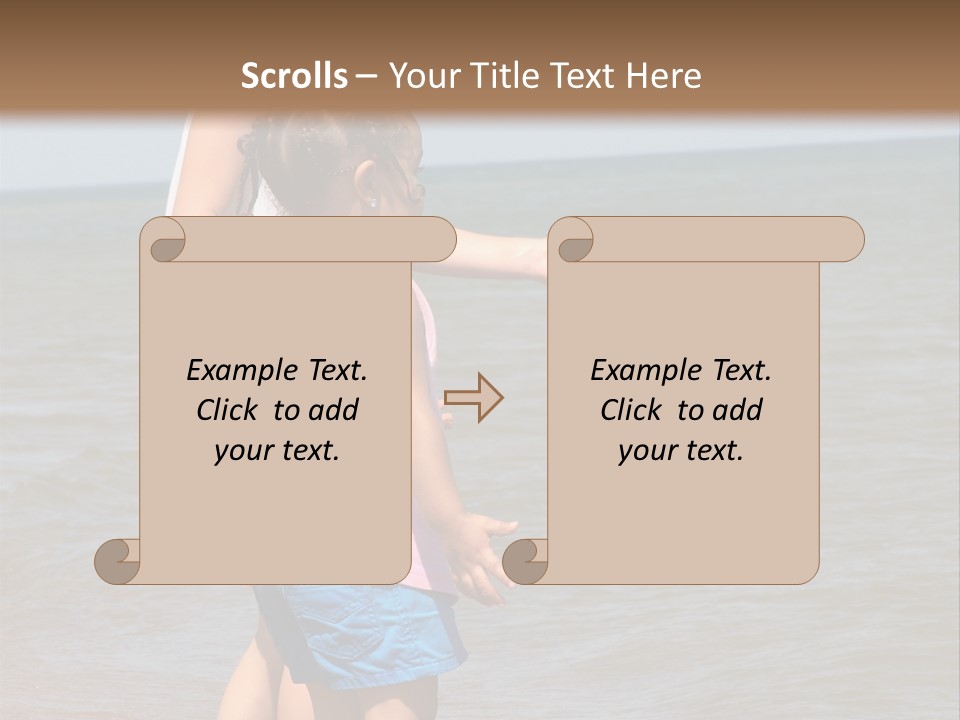 Scrolls – Your Title Text Here

Example Text. Click to add your text.

Example Text. Click to add your text.